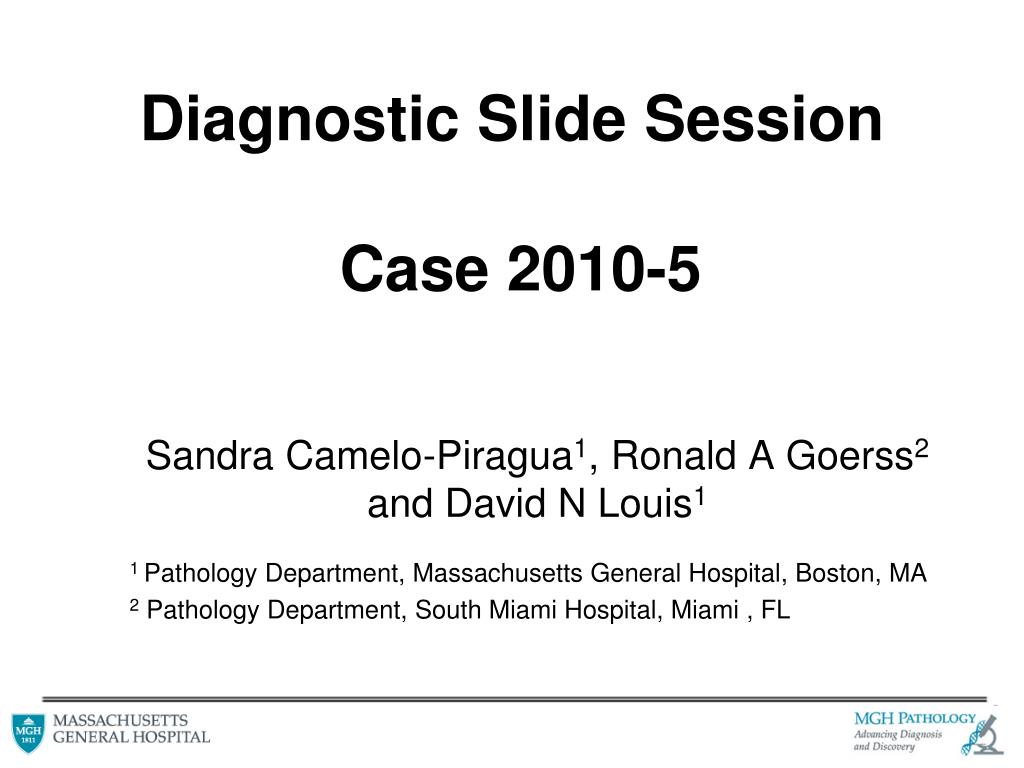 Diagnostic Slide Session

Case 2010-5

Sandra Camelo-Piragua$^1$, Ronald A Goerss$^2$ and David N Louis$^1$

$^1$ Pathology Department, Massachusetts General Hospital, Boston, MA

$^2$ Pathology Department, South Miami Hospital, Miami , FL

MGH 1811 MASSACHUSETTS GENERAL HOSPITAL

MGH PATHOLOGY Advancing Diagnosis and Discovery